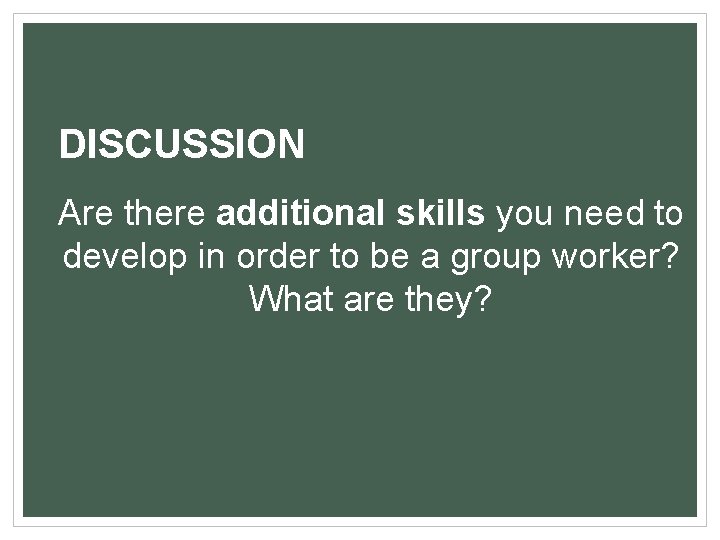 DISCUSSION

Are there additional skills you need to develop in order to be a group worker? What are they?